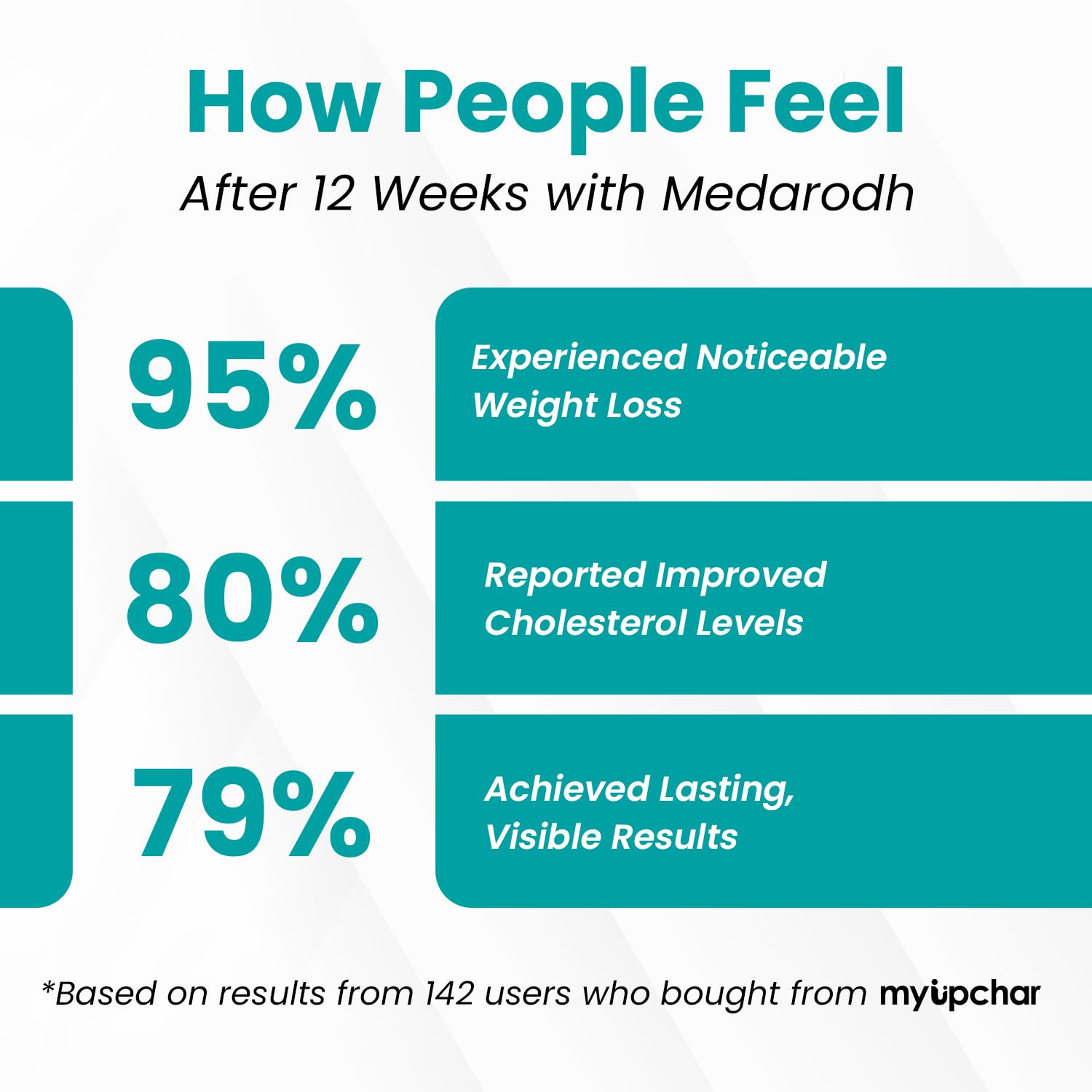 How People Feel
After 12 Weeks with Medarodh

95%
Experienced Noticeable Weight Loss

80%
Reported Improved Cholesterol Levels

79%
Achieved Lasting, Visible Results

*Based on results from 142 users who bought from myupchar